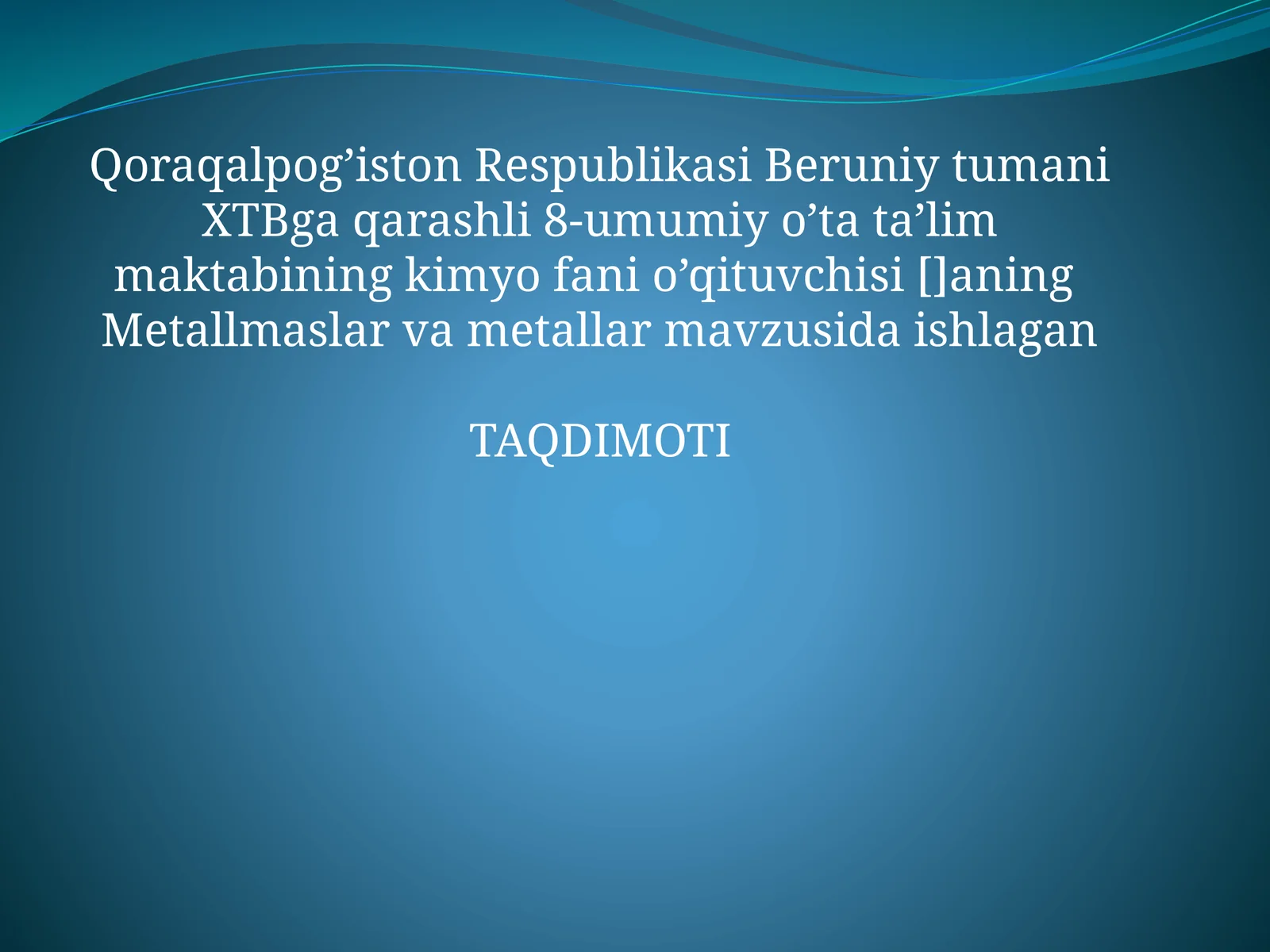 Qoraqalpog’iston Respublikasi Beruniy tumani XTBga qarashli 8-umumiy o’ta ta’lim maktabining kimyo fani o’qituvchisi []aning Metallmaslar va metallar mavzusida ishlagan

TAQDIMOTI